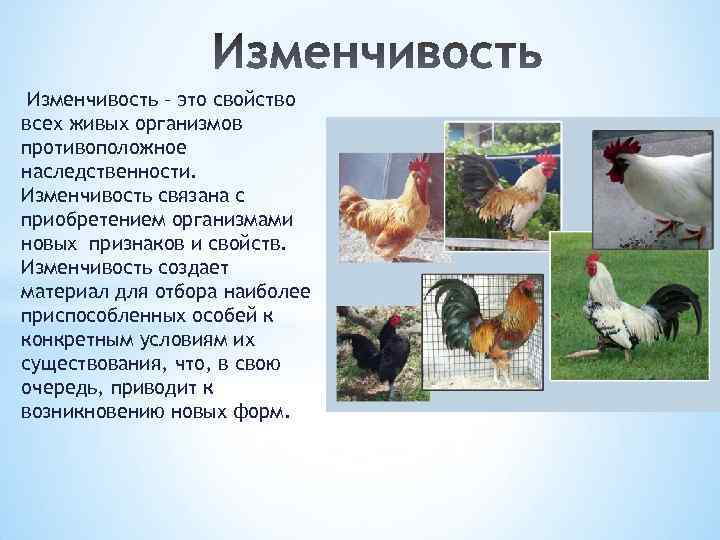 Изменчивость

Изменчивость – это свойство всех живых организмов противоположное наследственности. Изменчивость связана с приобретением организмами новых признаков и свойств. Изменчивость создает материал для отбора наиболее приспособленных особей к конкретным условиям их существования, что, в свою очередь, приводит к возникновению новых форм.